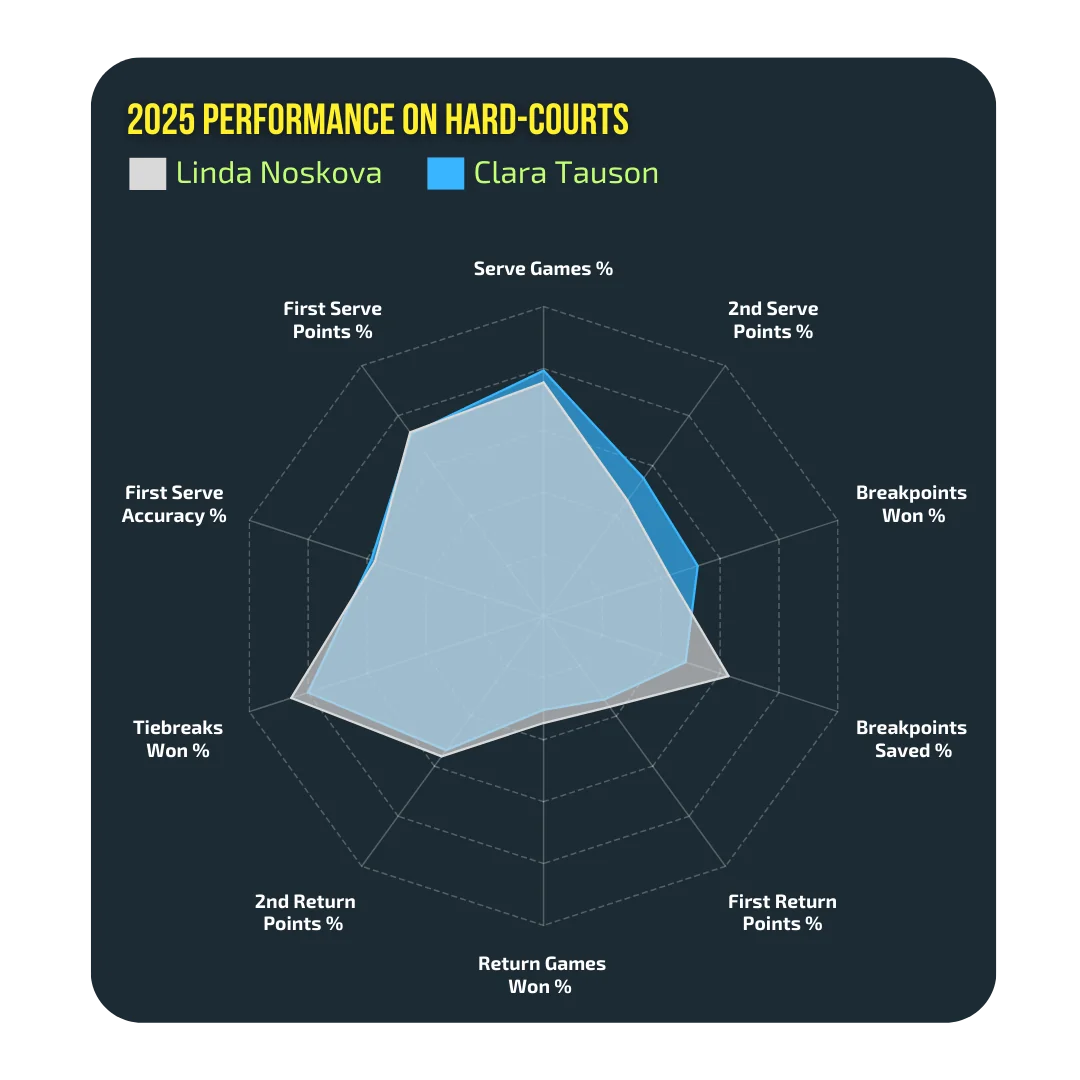 2025 PERFORMANCE ON HARD-COURTS

Linda Noskova Clara Tauson

Serve Games %

2nd Serve Points %

Breakpoints Won %

Breakpoints Saved %

First Return Points %

Return Games Won %

2nd Return Points %

Tiebreaks Won %

First Serve Accuracy %

First Serve Points %